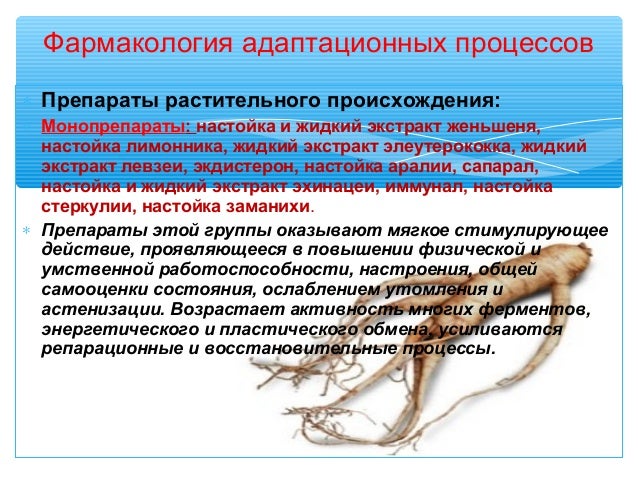 Фармакология адаптационных процессов

Препараты растительного происхождения:

Монопрепараты: настойка и жидкий экстракт женьшеня, настойка лимонника, жидкий экстракт элеутерококка, жидкий экстракт левзеи, экдистерон, настойка аралии, сапарал, настойка и жидкий экстракт эхинацеи, иммунал, настойка стеркулии, настойка заманихи.

Препараты этой группы оказывают мягкое стимулирующее действие, проявляющееся в повышении физической и умственной работоспособности, настроения, общей самооценки состояния, ослаблением утомления и астенизации. Возрастает активность многих ферментов, энергетического и пластического обмена, усиливаются репарационные и восстановительные процессы.